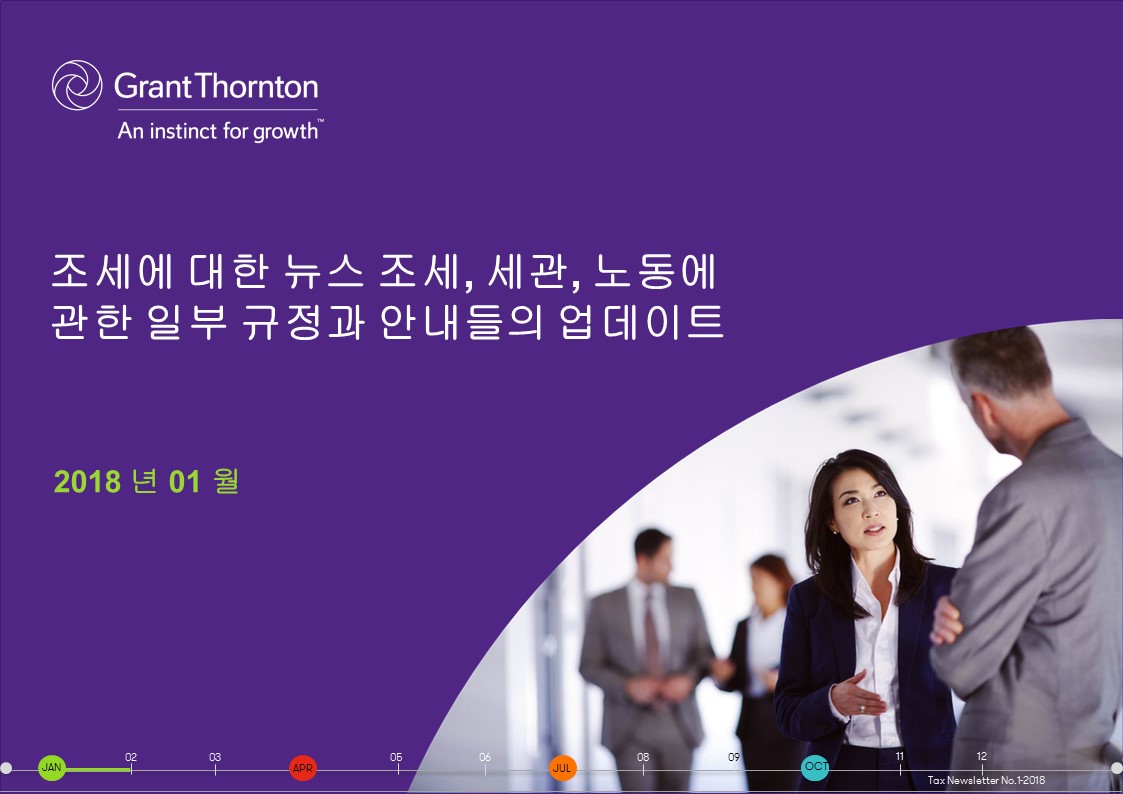 Grant Thornton
An instinct for growth™

조세에 대한 뉴스 조세, 세관, 노동에 관한 일부 규정과 안내들의 업데이트

2018 년 01 월

JAN 02 03 APR 05 06 JUL 08 09 OCT 11 12

Tax Newsletter No.1-2018